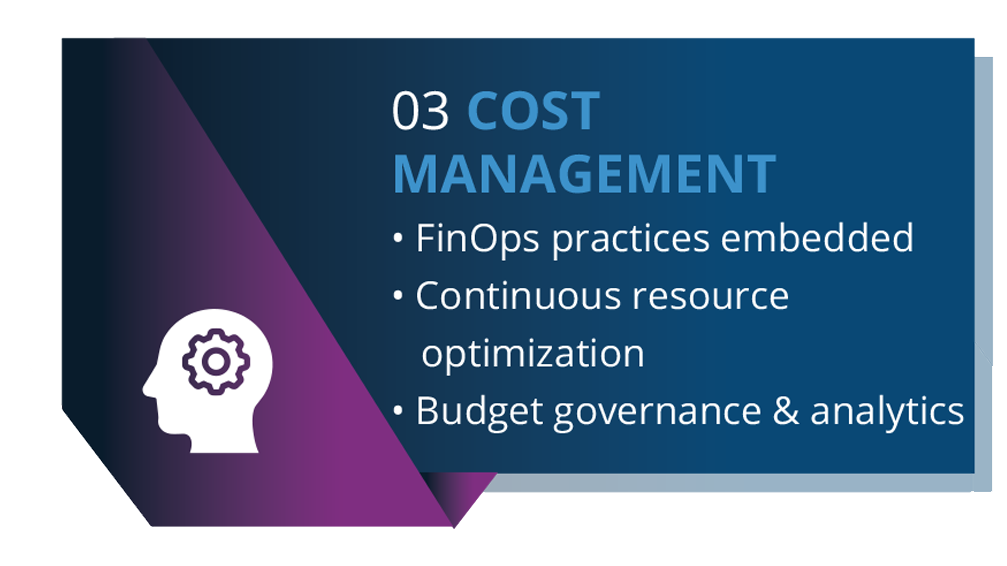 03 COST MANAGEMENT

• FinOps practices embedded
• Continuous resource optimization
• Budget governance & analytics